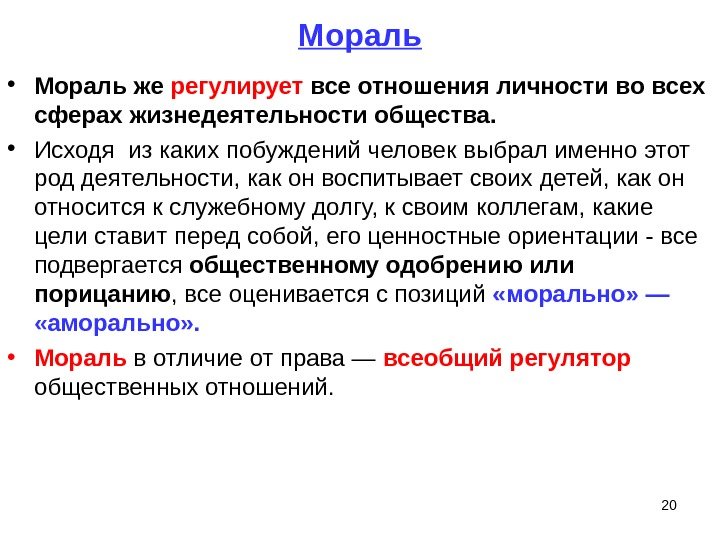 Мораль

• Мораль же регулирует все отношения личности во всех сферах жизнедеятельности общества.

• Исходя  из каких побуждений человек выбрал именно этот род деятельности, как он воспитывает своих детей, как он относится к служебному долгу, к своим коллегам, какие цели ставит перед собой, его ценностные ориентации - все подвергается общественному одобрению или порицанию, все оценивается с позиций «морально» — «аморально».

• Мораль в отличие от права — всеобщий регулятор общественных отношений.

20